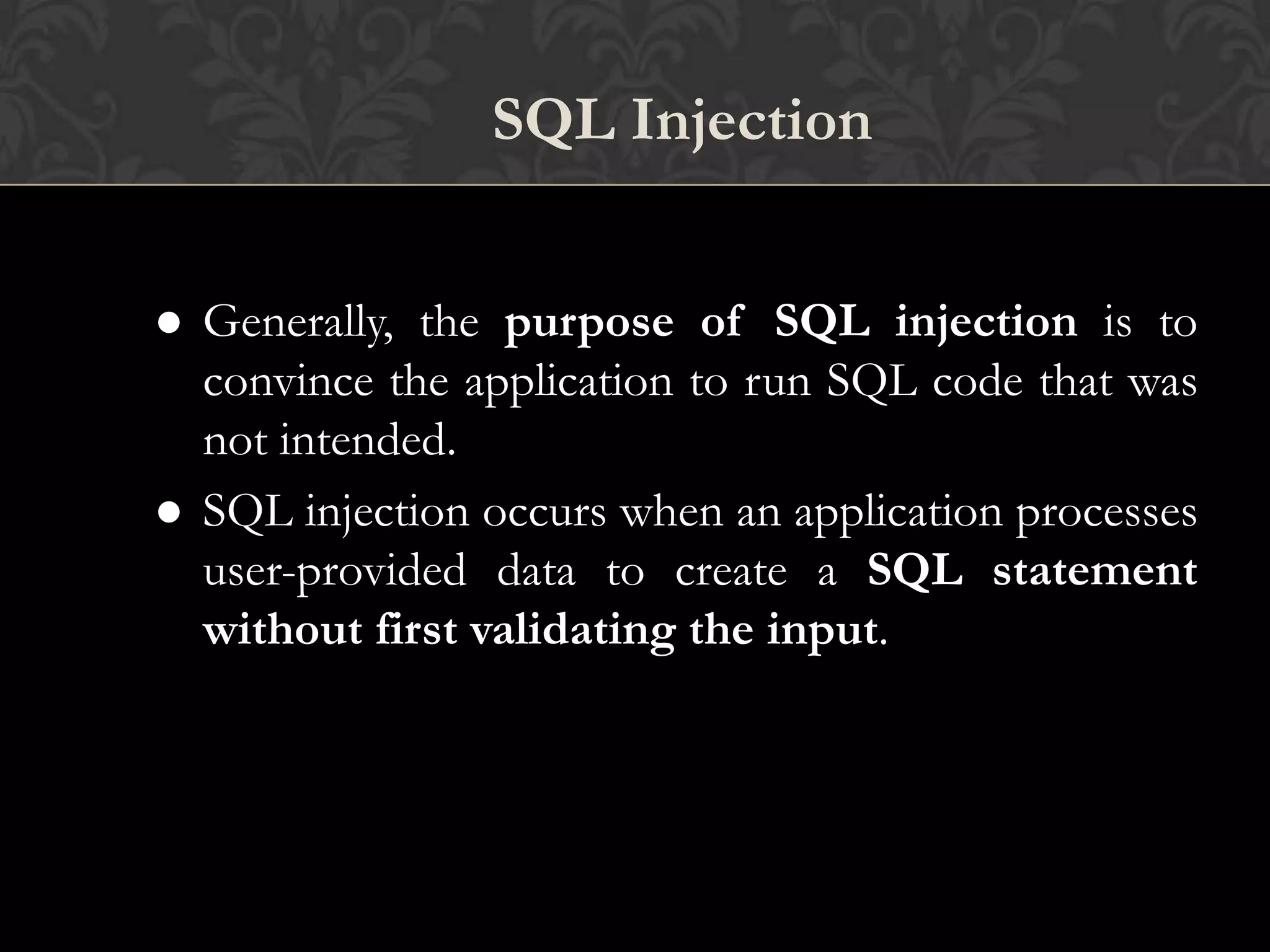 SQL Injection

● Generally, the purpose of SQL injection is to convince the application to run SQL code that was not intended.

● SQL injection occurs when an application processes user-provided data to create a SQL statement without first validating the input.